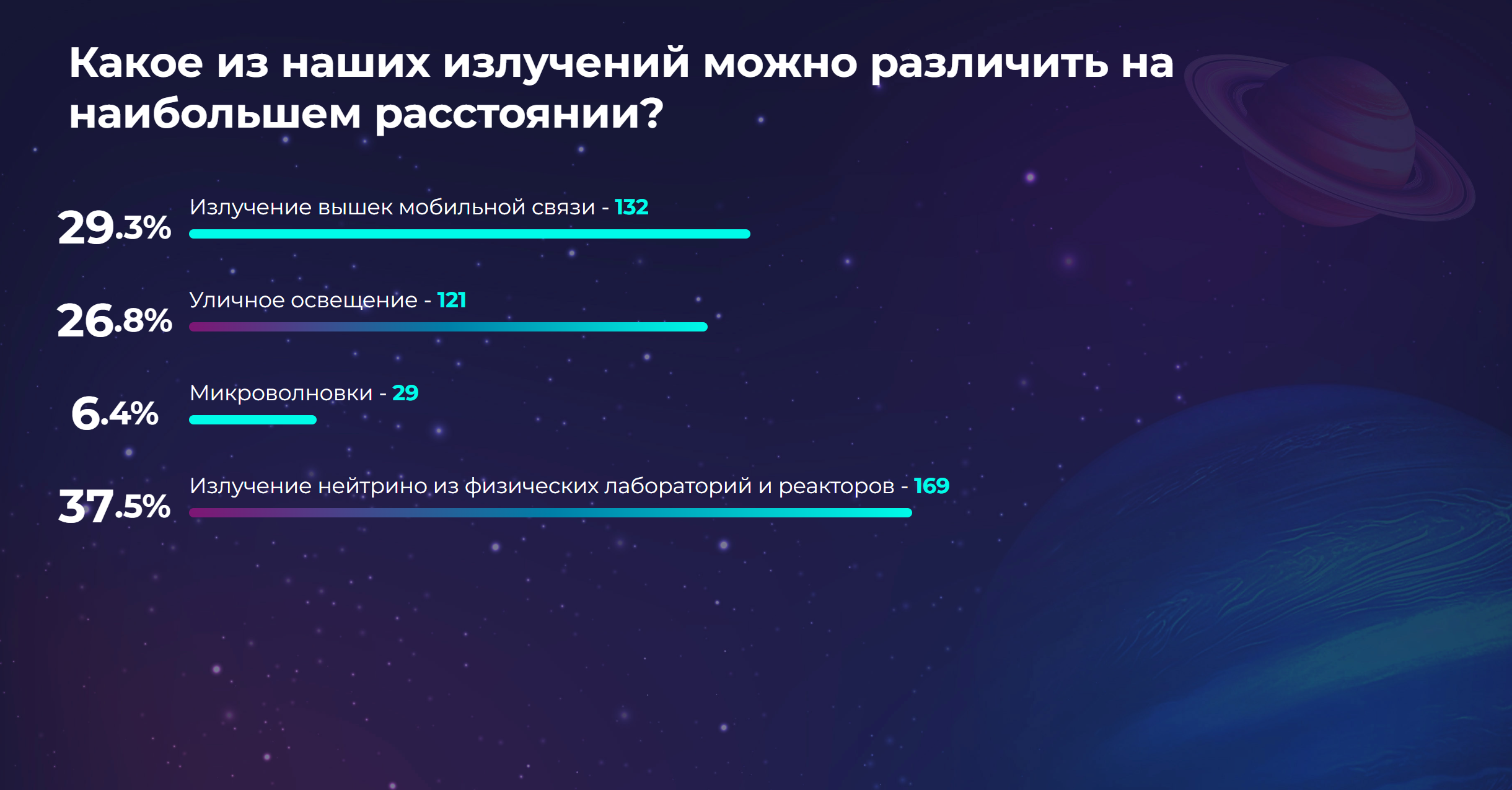 Какое из наших излучений можно различить на наибольшем расстоянии?

29.3% Излучение вышек мобильной связи - 132

26.8% Уличное освещение - 121

6.4% Микроволновки - 29

37.5% Излучение нейтрино из физических лабораторий и реакторов - 169